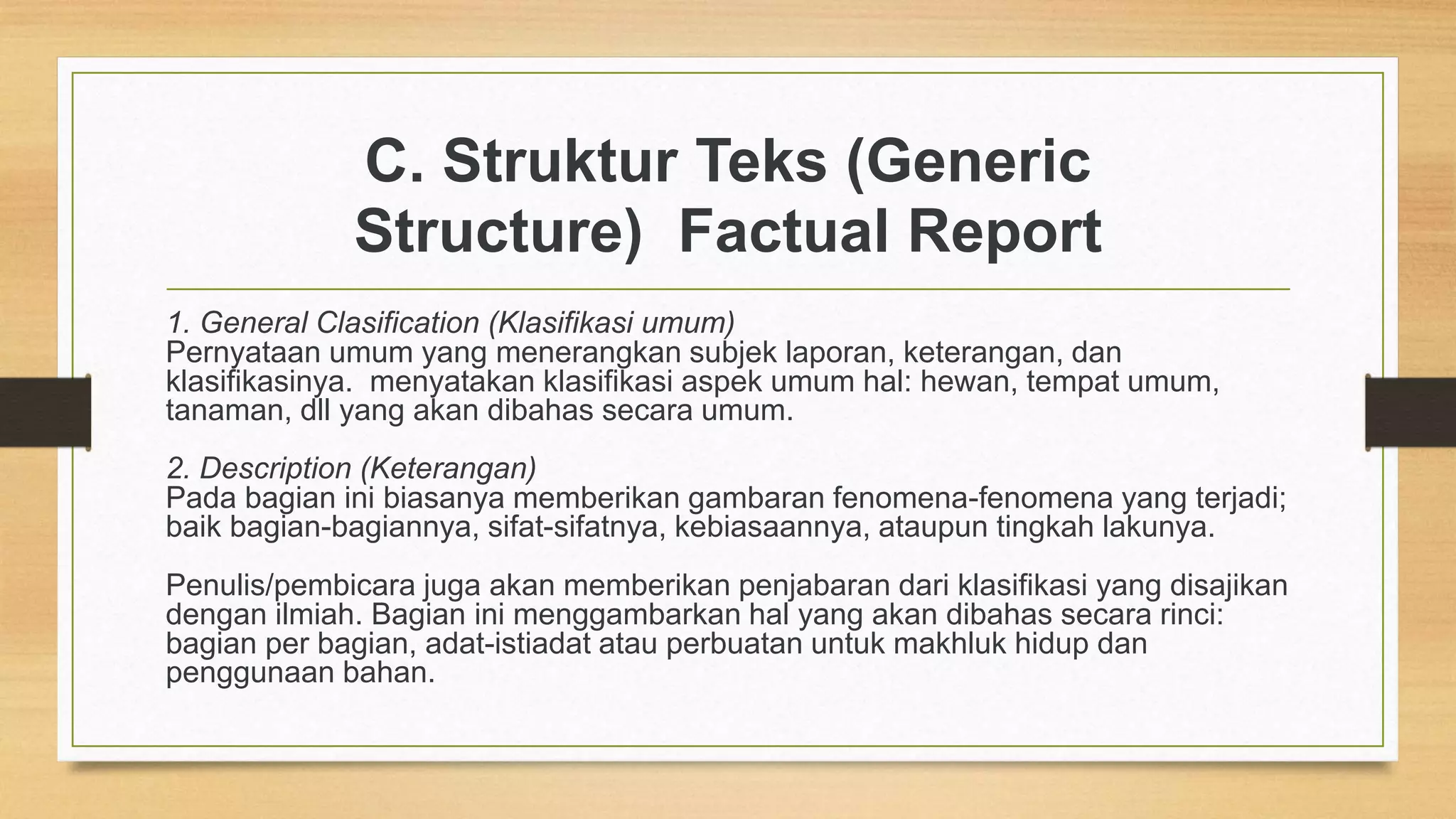 C. Struktur Teks (Generic Structure) Factual Report

1. General Clasification (Klasifikasi umum)
Pernyataan umum yang menerangkan subjek laporan, keterangan, dan klasifikasinya. menyatakan klasifikasi aspek umum hal: hewan, tempat umum, tanaman, dll yang akan dibahas secara umum.

2. Description (Keterangan)
Pada bagian ini biasanya memberikan gambaran fenomena-fenomena yang terjadi; baik bagian-bagiannya, sifat-sifatnya, kebiasaannya, ataupun tingkah lakunya.

Penulis/pembicara juga akan memberikan penjabaran dari klasifikasi yang disajikan dengan ilmiah. Bagian ini menggambarkan hal yang akan dibahas secara rinci: bagian per bagian, adat-istiadat atau perbuatan untuk makhluk hidup dan penggunaan bahan.